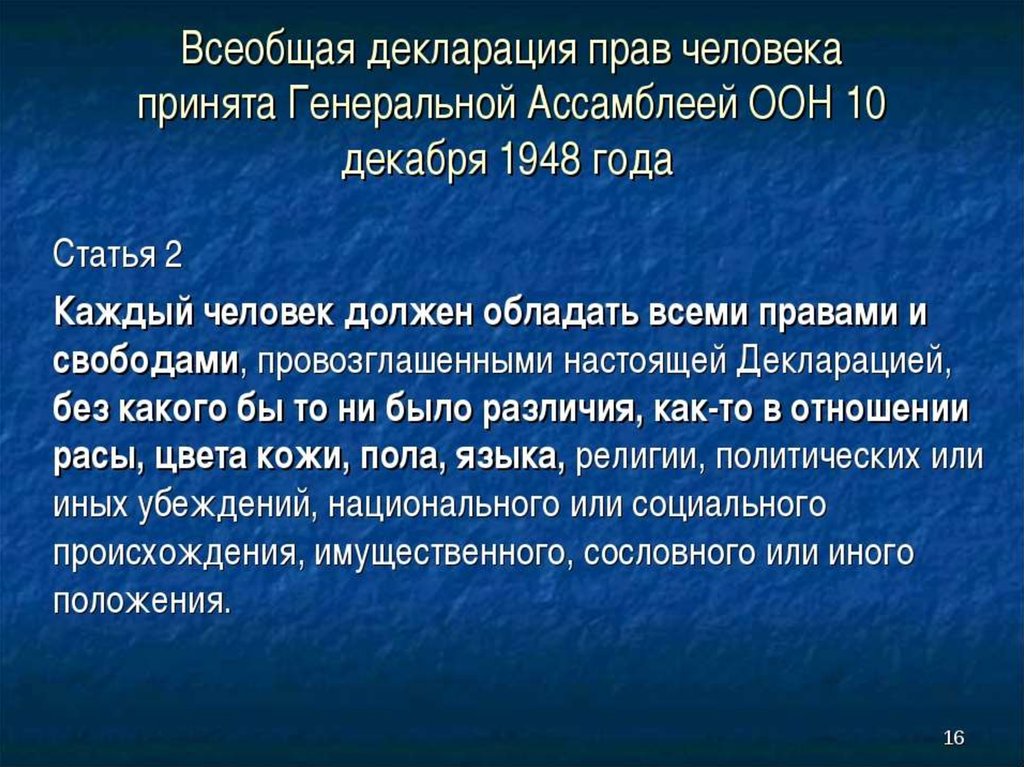 Всеобщая декларация прав человека принята Генеральной Ассамблеей ООН 10 декабря 1948 года

Статья 2

Каждый человек должен обладать всеми правами и свободами, провозглашенными настоящей Декларацией, без какого бы то ни было различия, как-то в отношении расы, цвета кожи, пола, языка, религии, политических или иных убеждений, национального или социального происхождения, имущественного, сословного или иного положения.

16